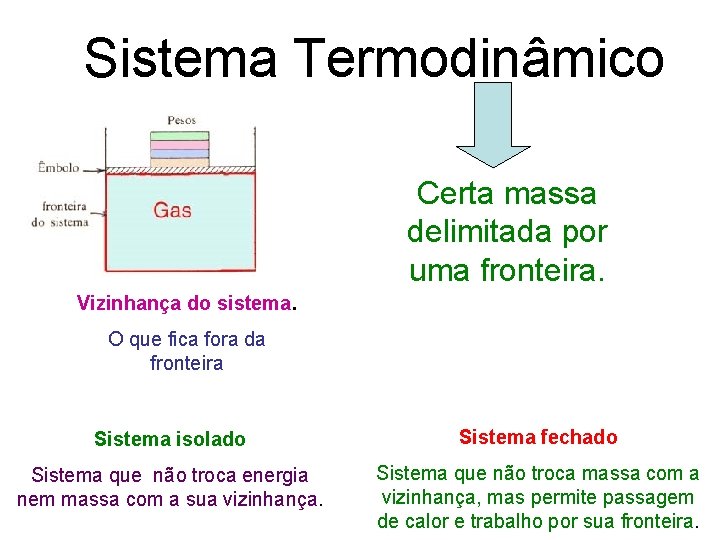 Sistema Termodinâmico

Pesos

Êmbolo

fronteira do sistema

Gas

Certa massa delimitada por uma fronteira.

Vizinhança do sistema.

O que fica fora da fronteira

Sistema isolado

Sistema que não troca energia nem massa com a sua vizinhança.

Sistema fechado

Sistema que não troca massa com a vizinhança, mas permite passagem de calor e trabalho por sua fronteira.